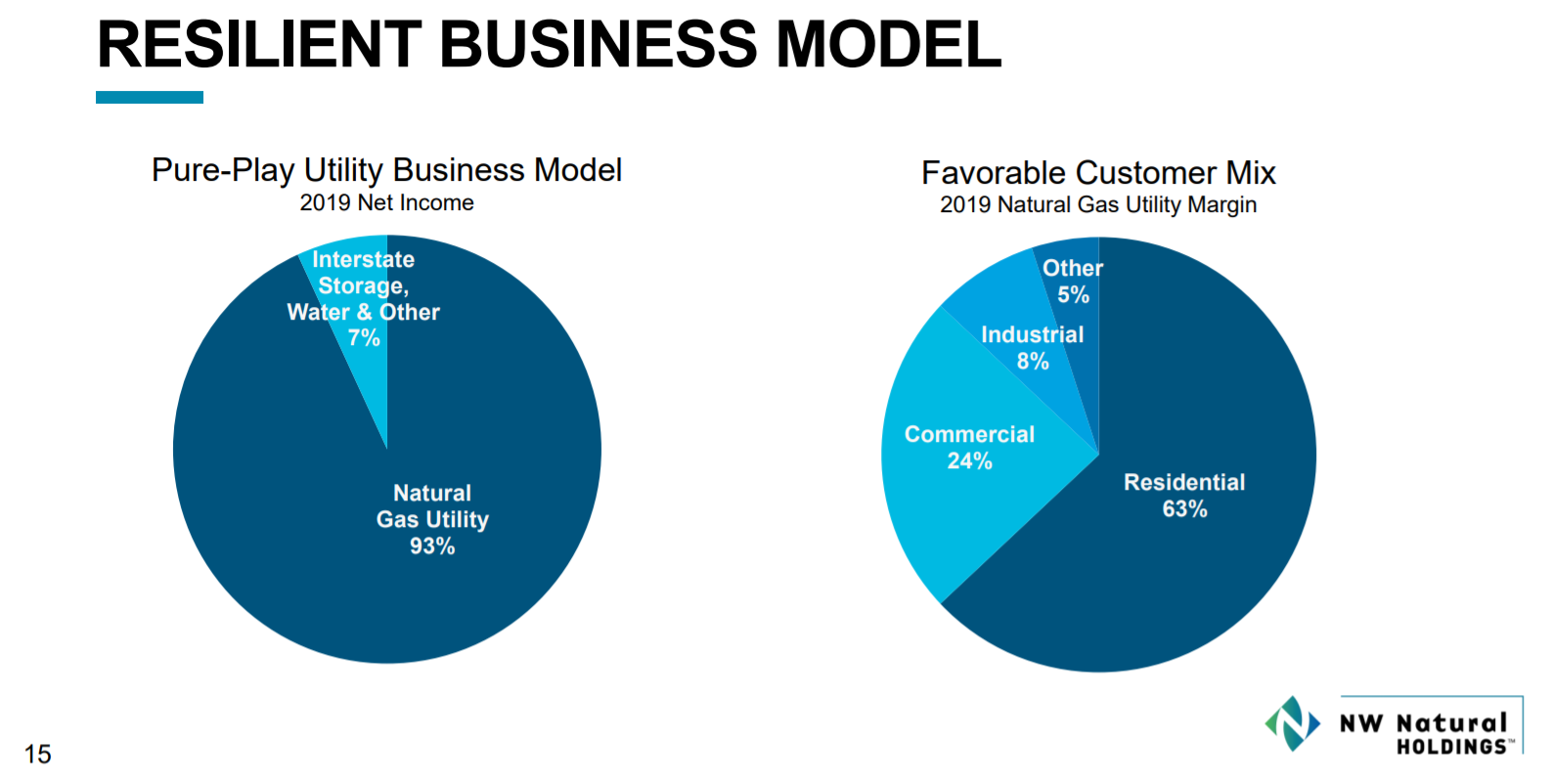 RESILIENT BUSINESS MODEL

Pure-Play Utility Business Model
2019 Net Income

Interstate Storage, Water & Other 7%

Natural Gas Utility 93%

Favorable Customer Mix
2019 Natural Gas Utility Margin

Other 5%

Industrial 8%

Commercial 24%

Residential 63%

15

NW Natural
HOLDINGS™